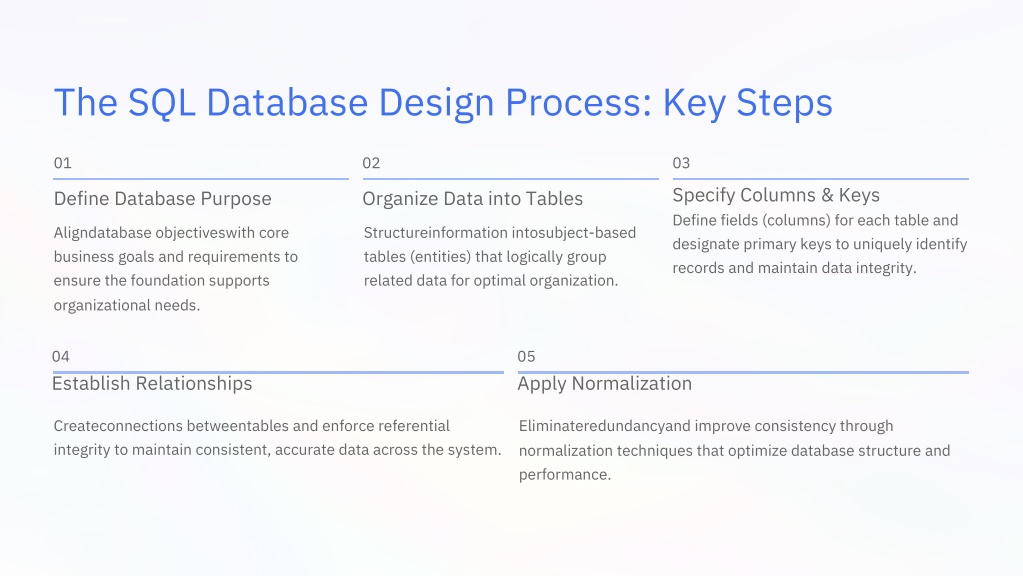 The SQL Database Design Process: Key Steps

01

Define Database Purpose

Aligndatabase objectiveswith core business goals and requirements to ensure the foundation supports organizational needs.

02

Organize Data into Tables

Structureinformation intosubject-based tables (entities) that logically group related data for optimal organization.

03

Specify Columns & Keys

Define fields (columns) for each table and designate primary keys to uniquely identify records and maintain data integrity.

04

Establish Relationships

Createconnections betweentables and enforce referential integrity to maintain consistent, accurate data across the system.

05

Apply Normalization

Eliminateredundancyand improve consistency through normalization techniques that optimize database structure and performance.